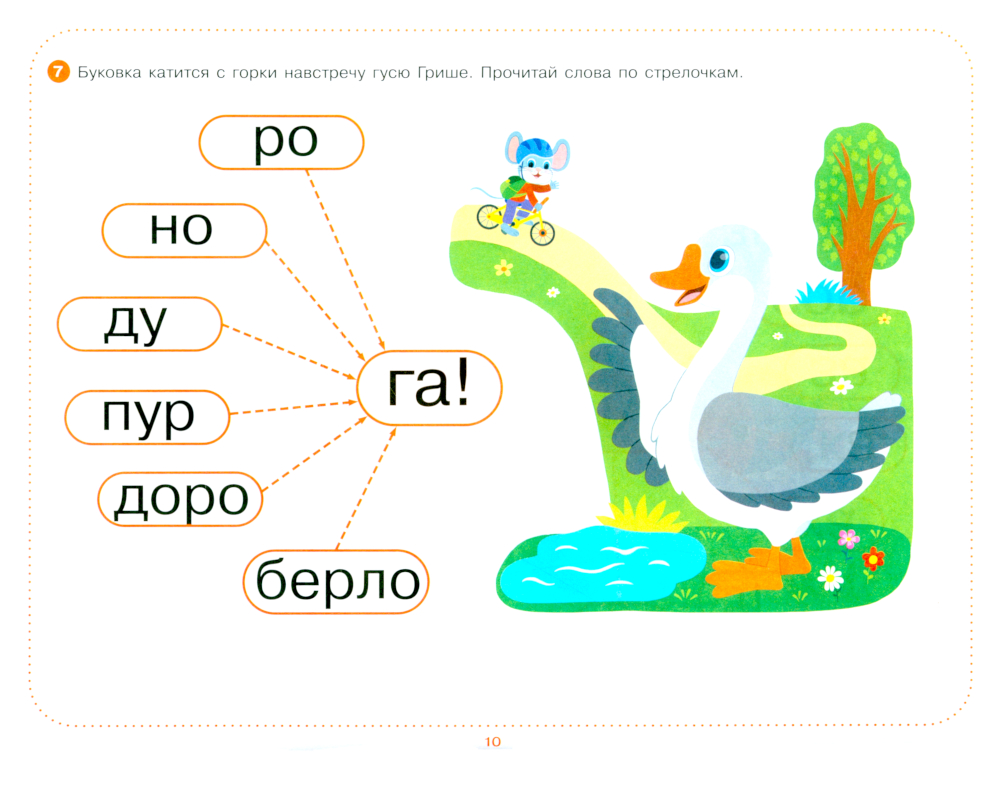 7 Буковка катится с горки навстречу гусю Грише. Прочитай слова по стрелочкам.

ро

но

ду

пур

доро

берло

га!

10